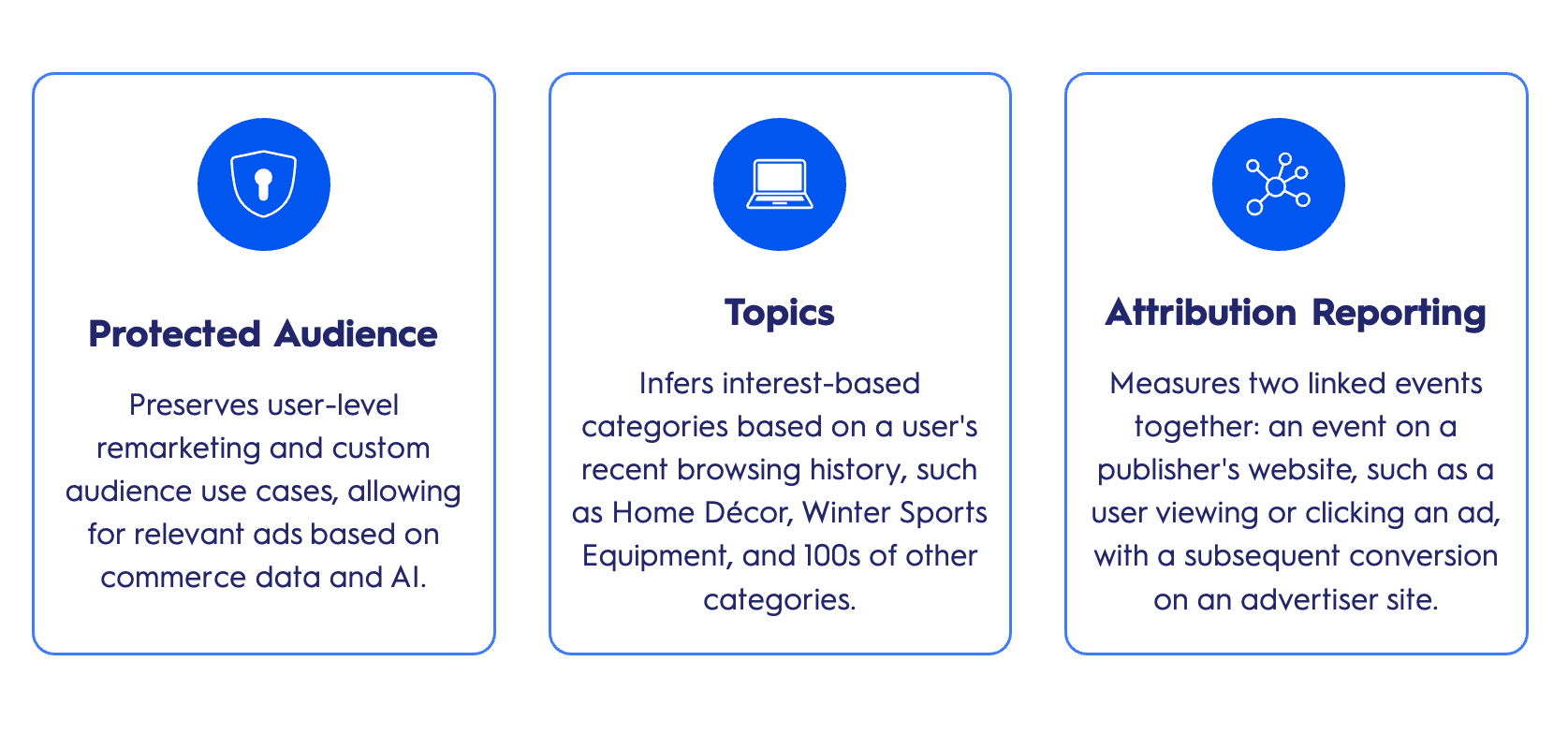 Protected Audience

Preserves user-level remarketing and custom audience use cases, allowing for relevant ads based on commerce data and AI.

Topics

Infers interest-based categories based on a user's recent browsing history, such as Home Décor, Winter Sports Equipment, and 100s of other categories.

Attribution Reporting

Measures two linked events together: an event on a publisher's website, such as a user viewing or clicking an ad, with a subsequent conversion on an advertiser site.